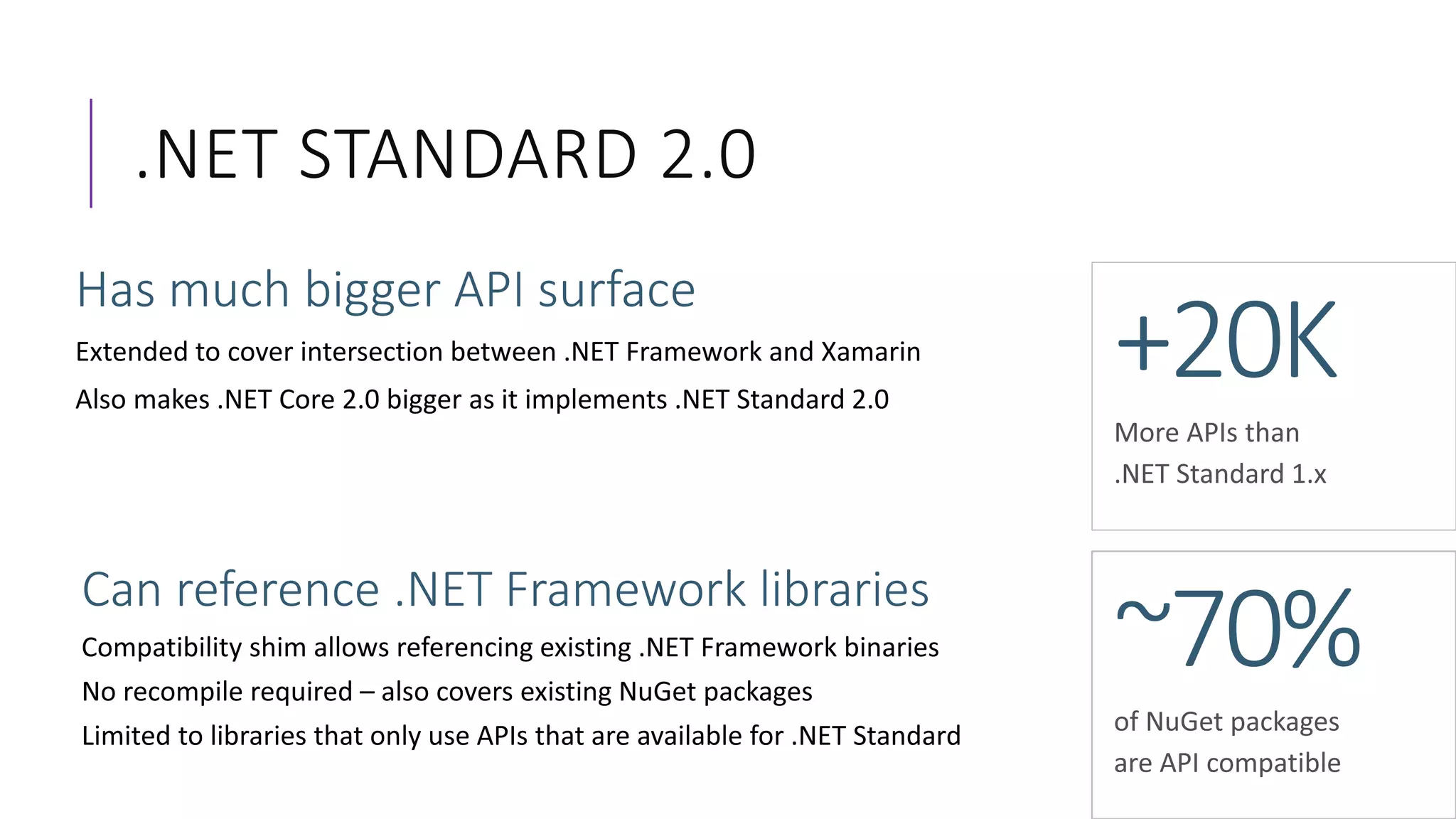 .NET STANDARD 2.0

Has much bigger API surface

Extended to cover intersection between .NET Framework and Xamarin

Also makes .NET Core 2.0 bigger as it implements .NET Standard 2.0

+20K

More APIs than .NET Standard 1.x

Can reference .NET Framework libraries

Compatibility shim allows referencing existing .NET Framework binaries

No recompile required – also covers existing NuGet packages

Limited to libraries that only use APIs that are available for .NET Standard

~70%

of NuGet packages are API compatible